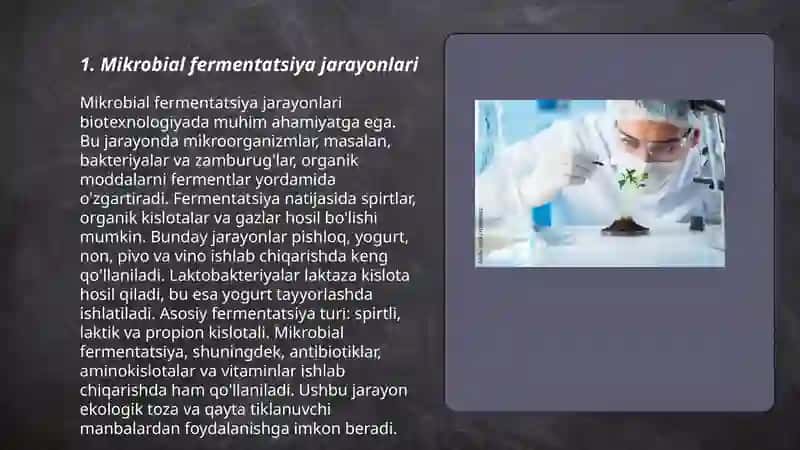 1. Mikrobial fermentatsiya jarayonlari

Mikrobial fermentatsiya jarayonlari biotexnologiyada muhim ahamiyatga ega. Bu jarayonda mikroorganizmlar, masalan, bakteriyalar va zamburug'lar, organik moddalarni fermentlar yordamida o'zgartiradi. Fermentatsiya natijasida spirtlar, organik kislotalar va gazlar hosil bo'lishi mumkin. Bunday jarayonlar pishloq, yogurt, non, pivo va vino ishlab chiqarishda keng qo'llaniladi. Laktobakteriyalar laktaza kislota hosil qiladi, bu esa yogurt tayyorlashda ishlatiladi. Asosiy fermentatsiya turi: spirtli, laktik va propion kislotali. Mikrobial fermentatsiya, shuningdek, antibiotiklar, aminokislotalar va vitaminlar ishlab chiqarishda ham qo'llaniladi. Ushbu jarayon ekologik toza va qayta tiklanuvchi manbalardan foydalanishga imkon beradi.